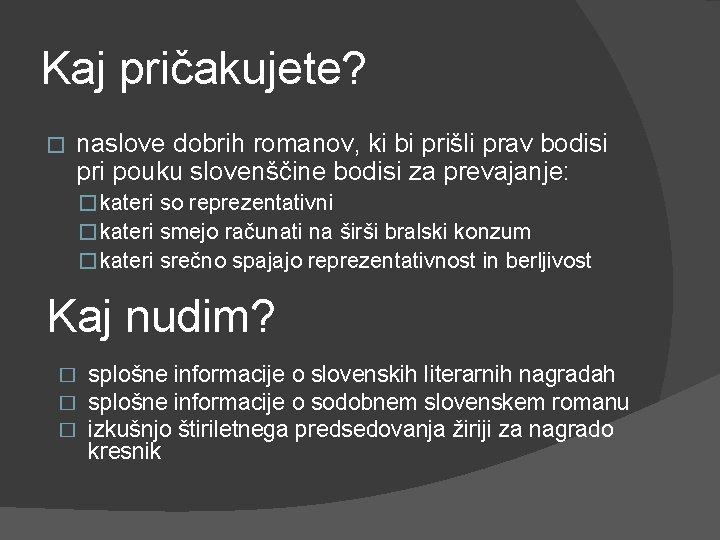 Kaj pričakujete?

□ naslove dobrih romanov, ki bi prišli prav bodisi pri pouku slovenščine bodisi za prevajanje:
□ kateri so reprezentativni
□ kateri smejo računati na širši bralski konzum
□ kateri srečno spajajo reprezentativnost in berljivost

Kaj nudim?

□ splošne informacije o slovenskih literarnih nagradah
□ splošne informacije o sodobnem slovenskem romanu
□ izkušnjo štiriletnega predsedovanja žiriji za nagrado kresnik